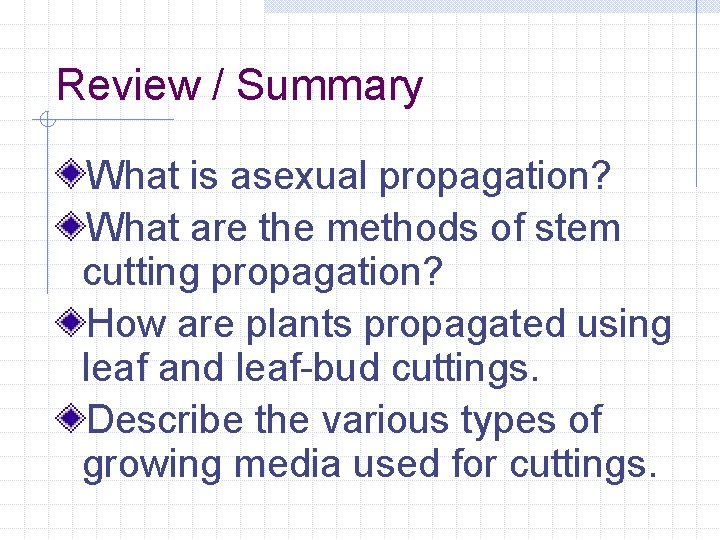 Review / Summary

What is asexual propagation?

What are the methods of stem cutting propagation?

How are plants propagated using leaf and leaf-bud cuttings.

Describe the various types of growing media used for cuttings.